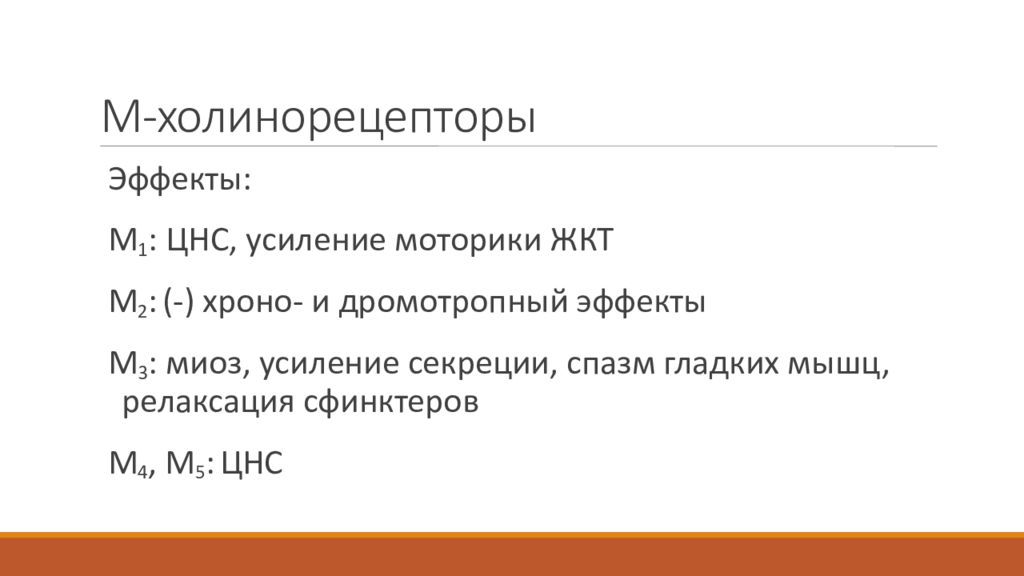 М-холинорецепторы

Эффекты:

$М_1$: ЦНС, усиление моторики ЖКТ

$М_2$: (-) хроно- и дромотропный эффекты

$М_3$: миоз, усиление секреции, спазм гладких мышц, релаксация сфинктеров

$М_4$, $М_5$: ЦНС